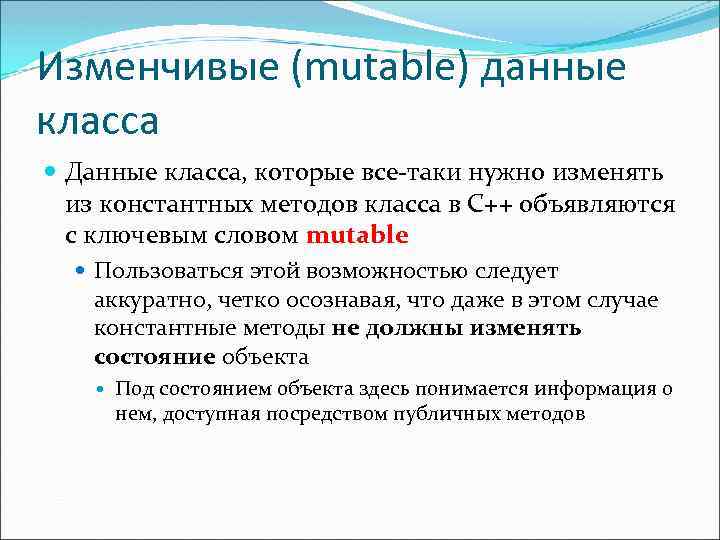 Изменчивые (mutable) данные класса

Данные класса, которые все-таки нужно изменять из константных методов класса в C++ объявляются с ключевым словом mutable

Пользоваться этой возможностью следует аккуратно, четко осознавая, что даже в этом случае константные методы не должны изменять состояние объекта

Под состоянием объекта здесь понимается информация о нем, доступная посредством публичных методов